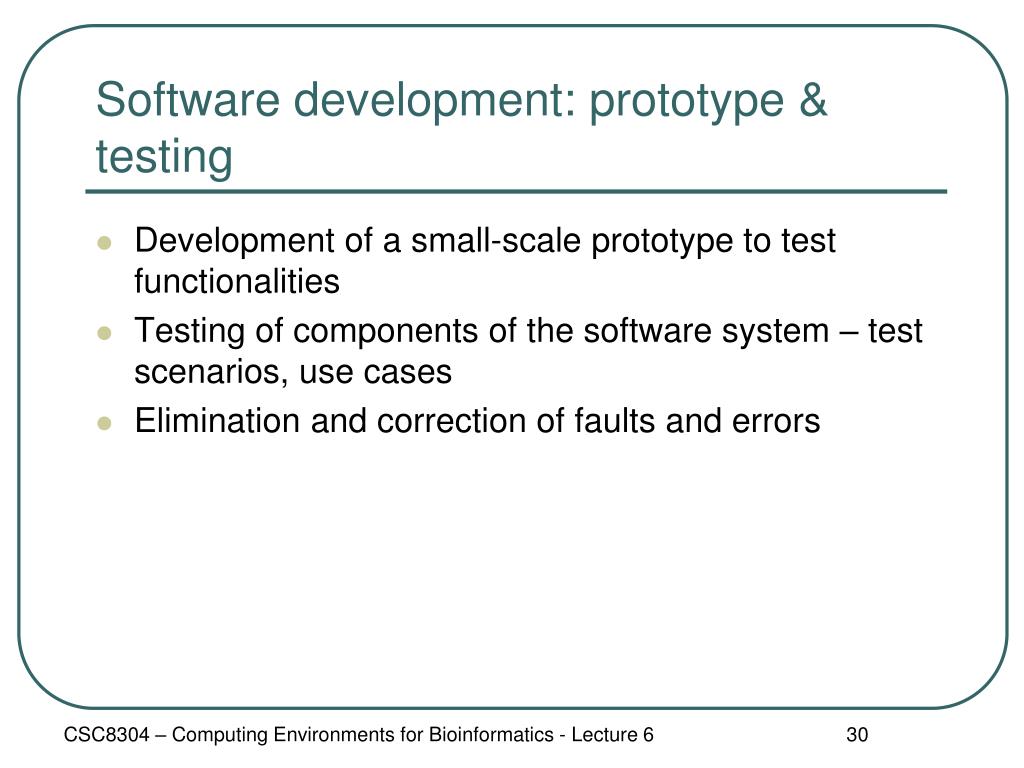 Software development: prototype & testing

- Development of a small-scale prototype to test functionalities
- Testing of components of the software system – test scenarios, use cases
- Elimination and correction of faults and errors

CSC8304 – Computing Environments for Bioinformatics - Lecture 6

30